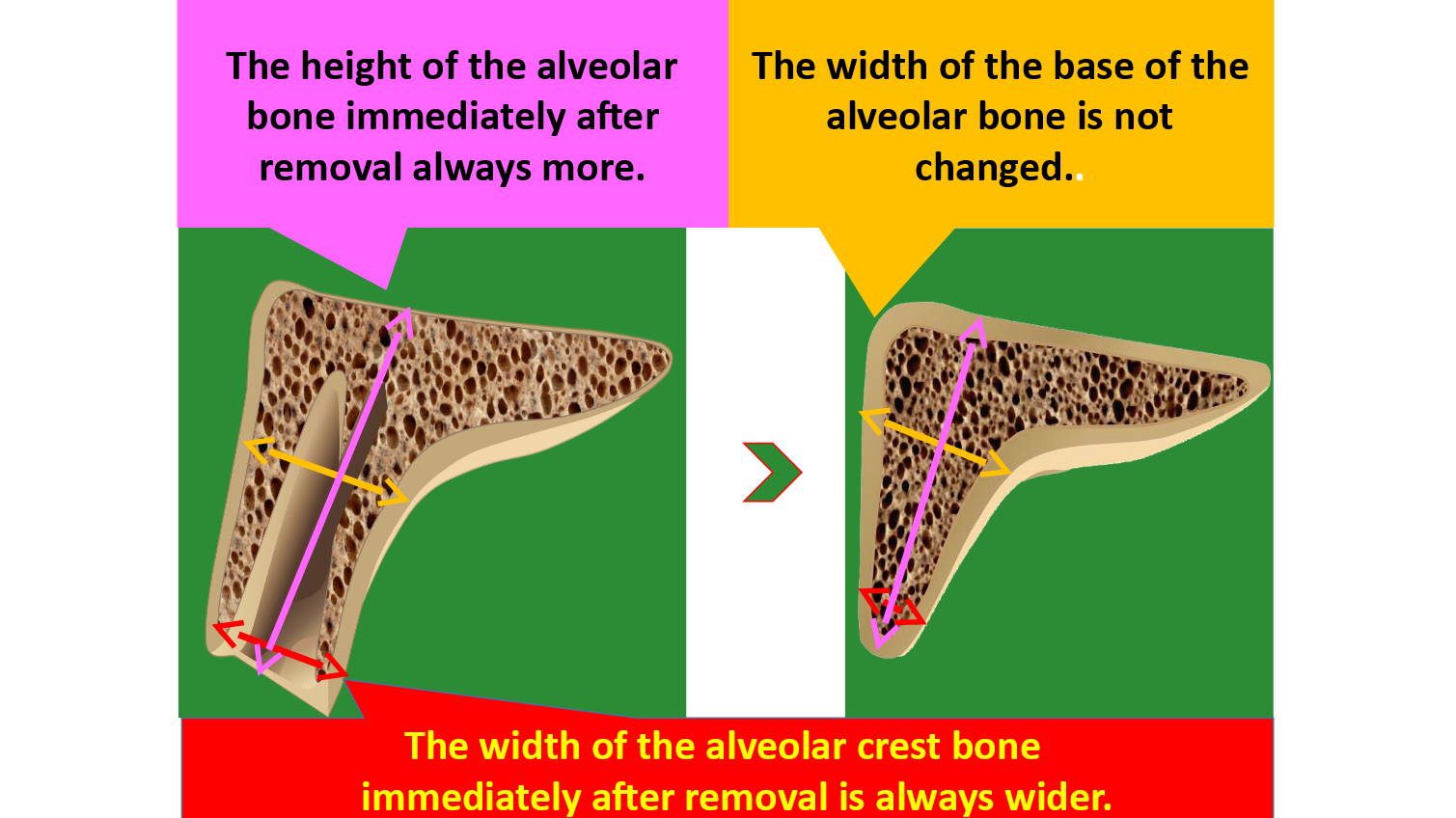 The height of the alveolar bone immediately after removal always more.

The width of the base of the alveolar bone is not changed..

The width of the alveolar crest bone immediately after removal is always wider.